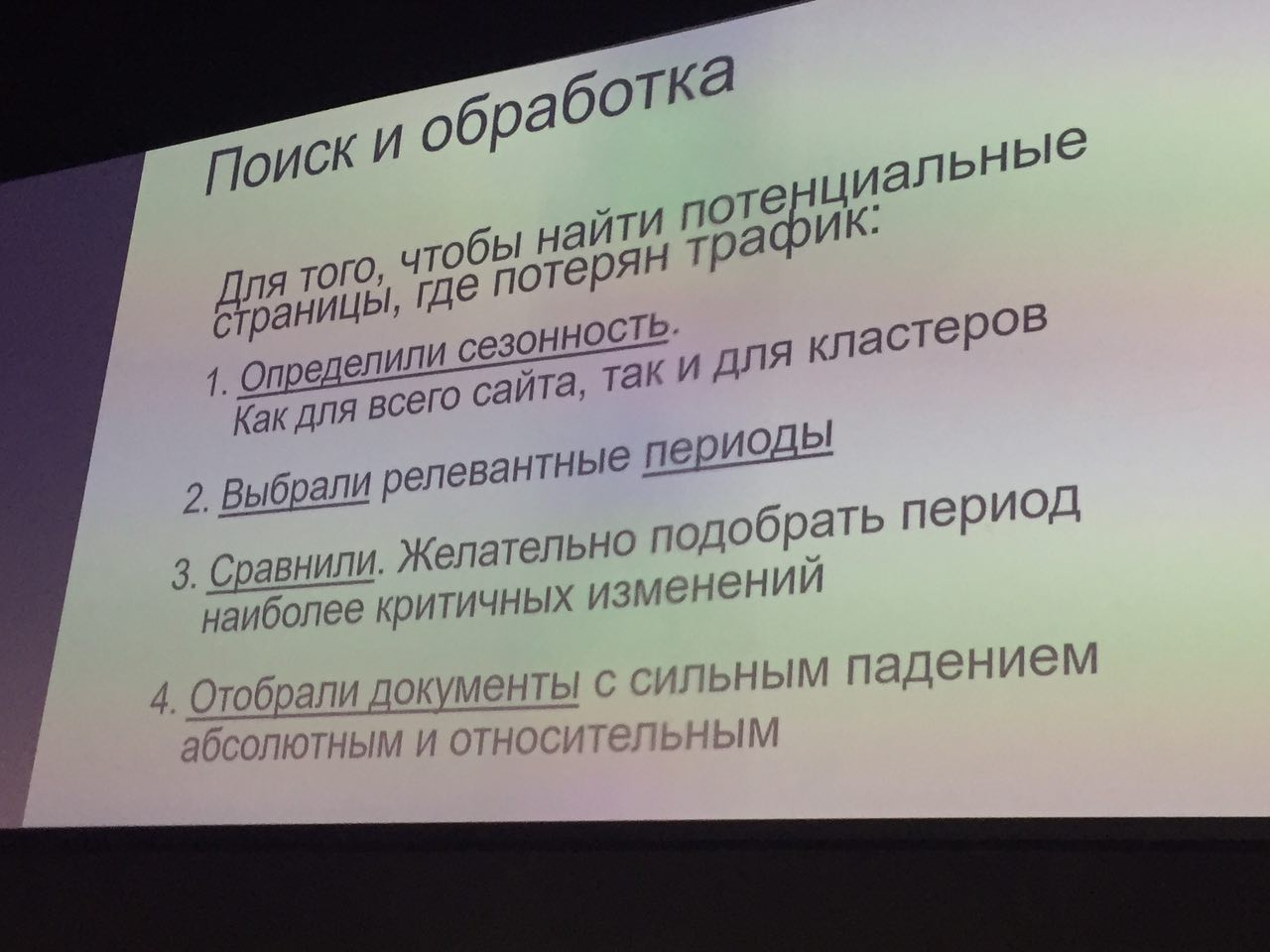 Поиск и обработка

Для того, чтобы найти потенциальные страницы, где потерян трафик:

1. Определили сезонность. Как для всего сайта, так и для кластеров

2. Выбрали релевантные периоды

3. Сравнили. Желательно подобрать период наиболее критичных изменений

4. Отобрали документы с сильным падением абсолютным и относительным